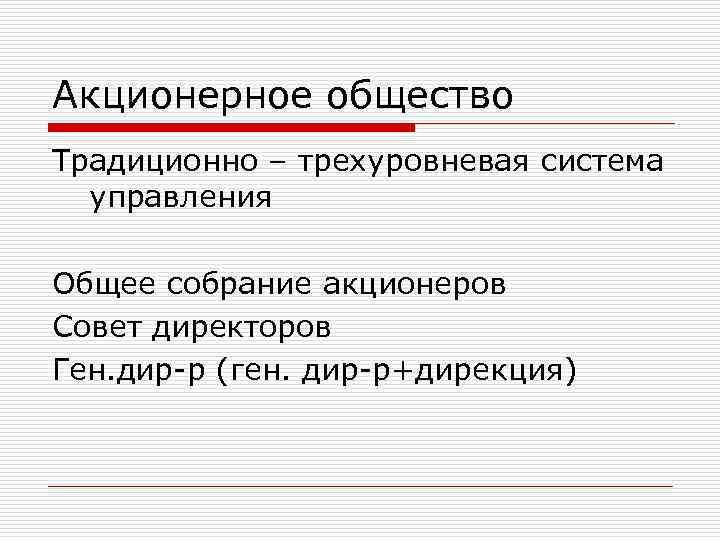 Акционерное общество

Традиционно – трехуровневая система управления

Общее собрание акционеров
Совет директоров
Ген.дир-р (ген. дир-р+дирекция)